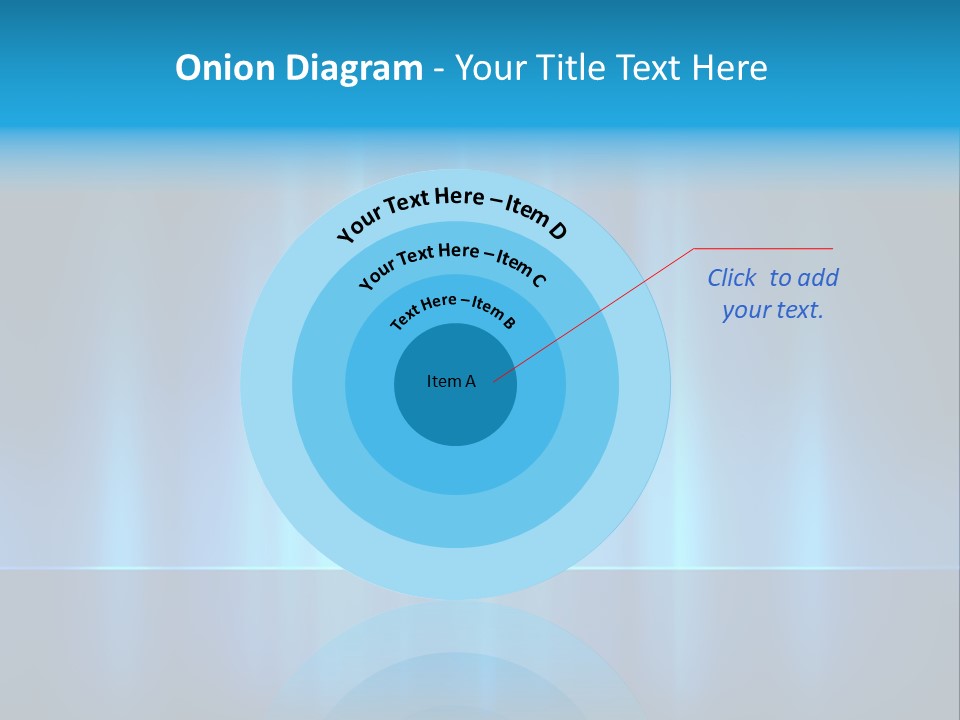 Onion Diagram - Your Title Text Here

Your Text Here – Item D

Your Text Here – Item C

Text Here – Item B

Item A

Click to add your text.